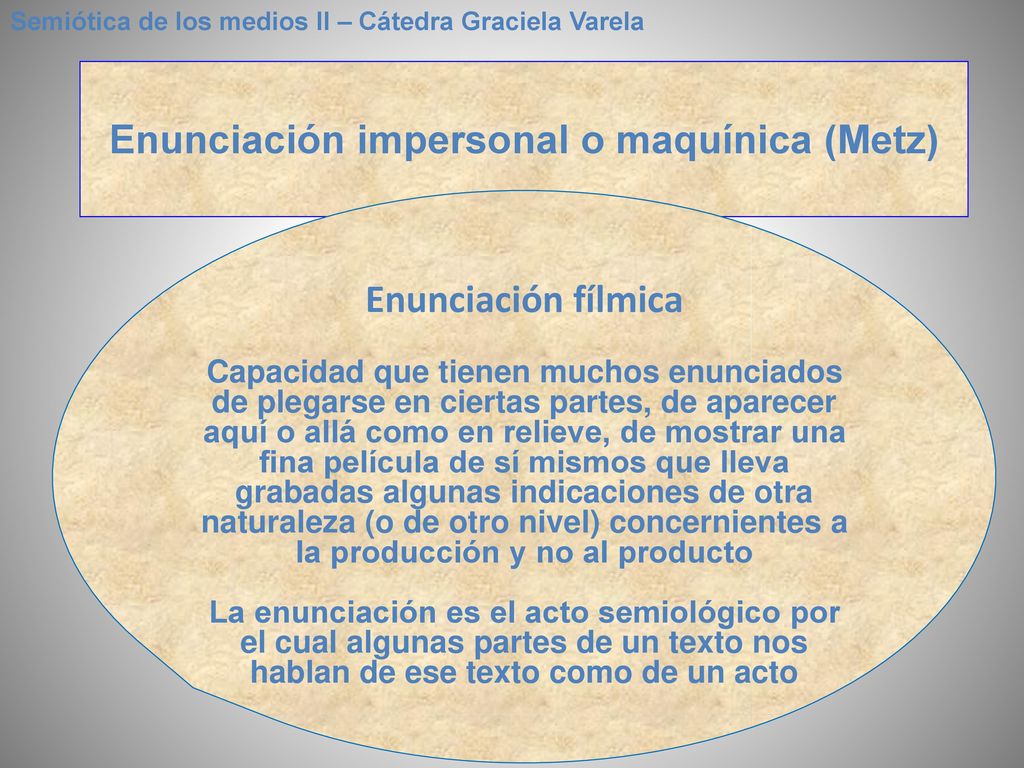 Semiótica de los medios II – Cátedra Graciela Varela

Enunciación impersonal o maquínica (Metz)

Enunciación fílmica

Capacidad que tienen muchos enunciados de plegarse en ciertas partes, de aparecer aquí o allá como en relieve, de mostrar una fina película de sí mismos que lleva grabadas algunas indicaciones de otra naturaleza (o de otro nivel) concernientes a la producción y no al producto

La enunciación es el acto semiológico por el cual algunas partes de un texto nos hablan de ese texto como de un acto